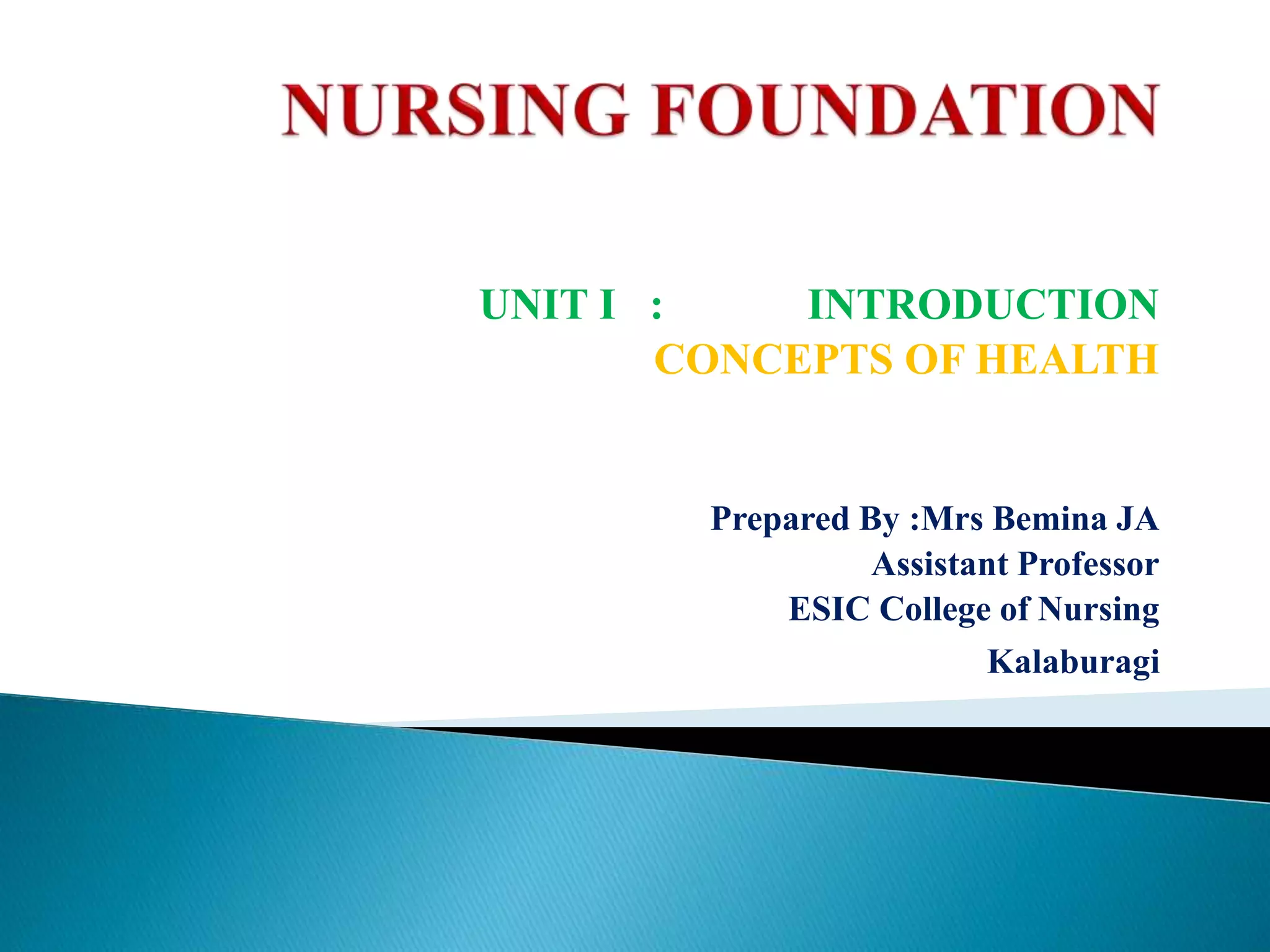 NURSING FOUNDATION

UNIT I : INTRODUCTION
CONCEPTS OF HEALTH

Prepared By :Mrs Bemina JA
Assistant Professor
ESIC College of Nursing
Kalaburagi